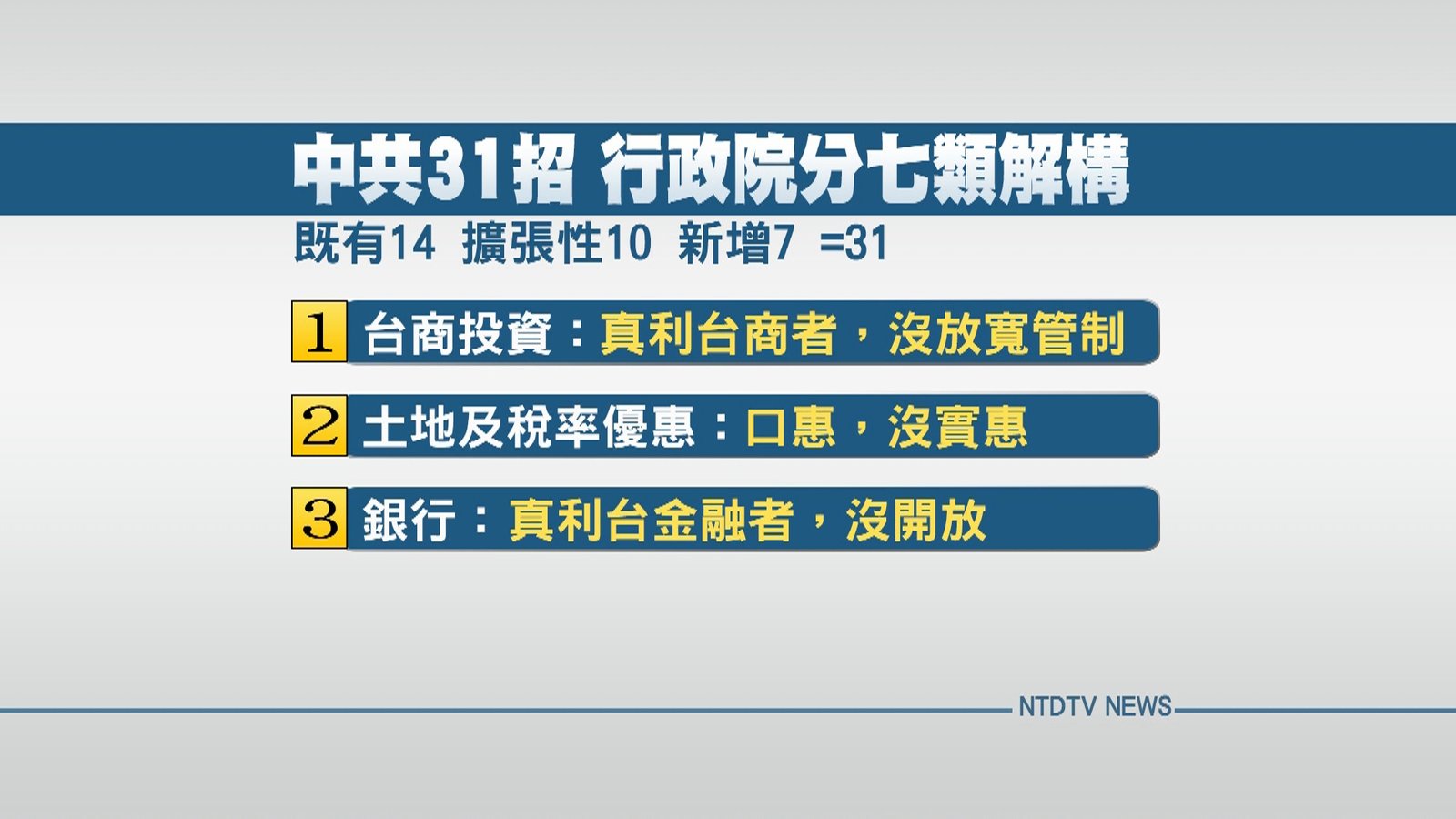 中共31招 行政院分七類解構

既有14 擴張性10 新增7 =31

1 台商投資：真利台商者，沒放寬管制

2 土地及稅率優惠：口惠，沒實惠

3 銀行：真利台金融者，沒開放

NTDTV NEWS